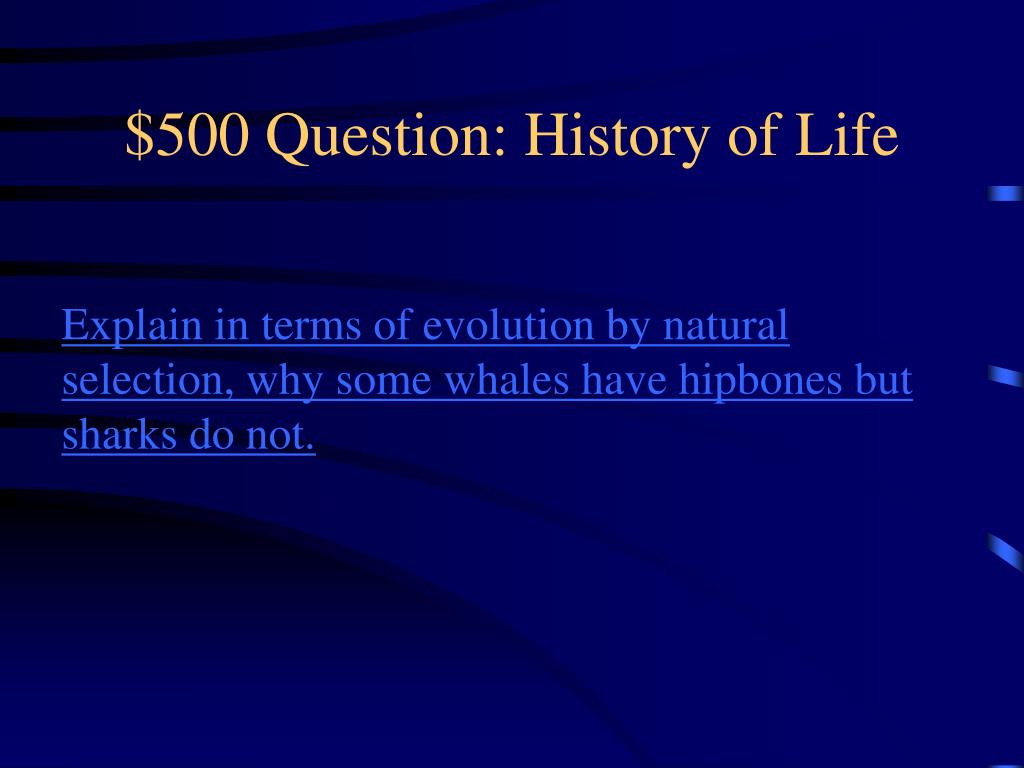 \$500 Question: History of Life

Explain in terms of evolution by natural selection, why some whales have hipbones but sharks do not.